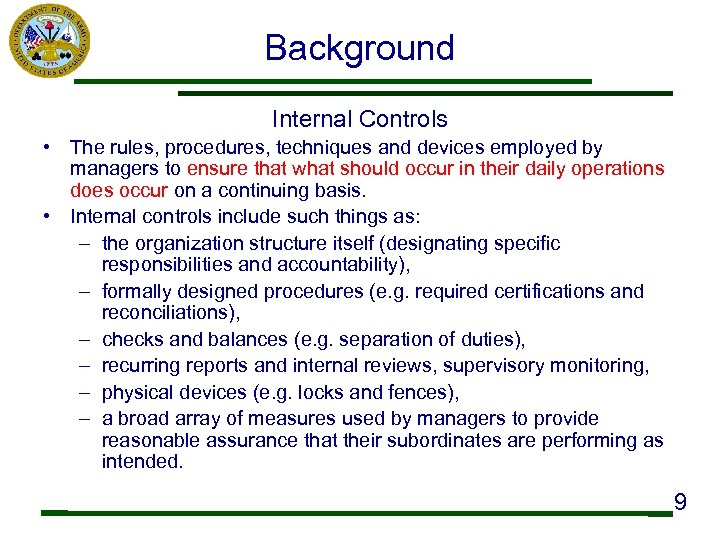 DEPARTMENT OF THE ARMY
UNITED STATES OF AMERICA
1775

Background

Internal Controls

• The rules, procedures, techniques and devices employed by managers to ensure that what should occur in their daily operations does occur on a continuing basis.
• Internal controls include such things as:
– the organization structure itself (designating specific responsibilities and accountability),
– formally designed procedures (e.g. required certifications and reconciliations),
– checks and balances (e.g. separation of duties),
– recurring reports and internal reviews, supervisory monitoring,
– physical devices (e.g. locks and fences),
– a broad array of measures used by managers to provide reasonable assurance that their subordinates are performing as intended.

9